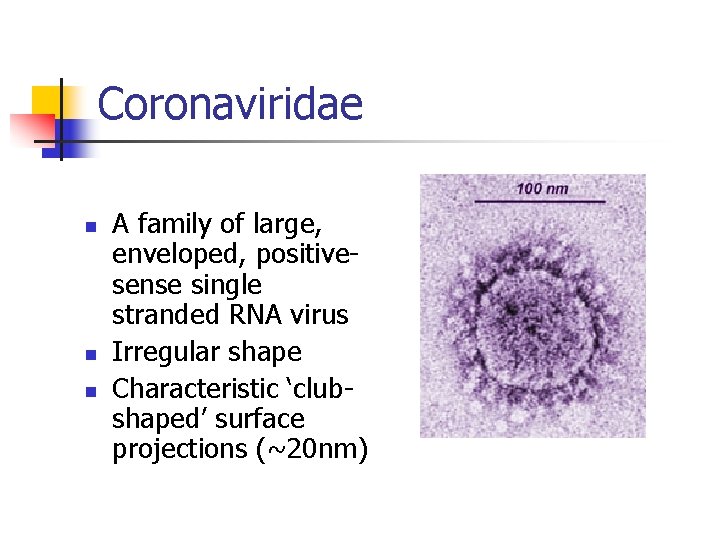 Coronaviridae

- A family of large, enveloped, positive-sense single stranded RNA virus
- Irregular shape
- Characteristic ‘club-shaped’ surface projections (~20nm)

100 nm